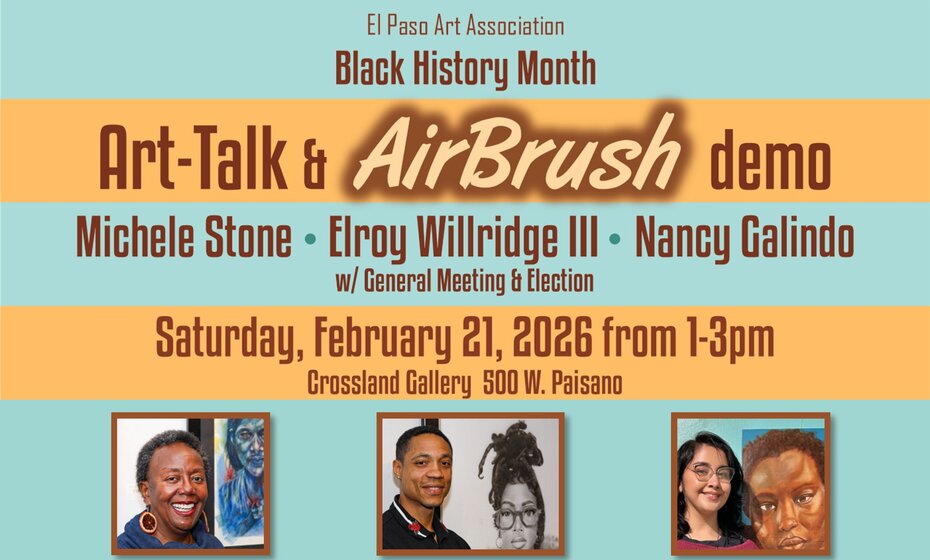 El Paso Art Association
Black History Month

Art-Talk & AirBrush demo

Michele Stone • Elroy Willridge III • Nancy Galindo
w/ General Meeting & Election

Saturday, February 21, 2026 from 1-3pm
Crossland Gallery 500 W. Paisano